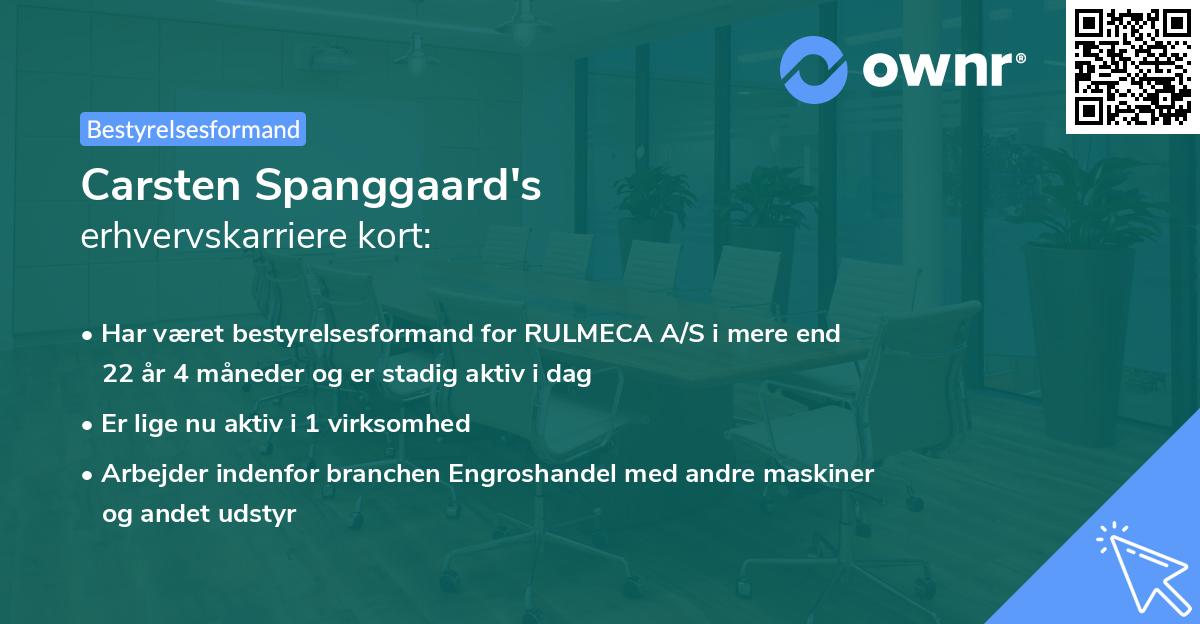 ownr®

Bestyrelsesformand

Carsten Spanggaard's
erhvervskarriere kort:

• Har været bestyrelsesformand for RULMECA A/S i mere end 22 år 4 måneder og er stadig aktiv i dag
• Er lige nu aktiv i 1 virksomhed
• Arbejder indenfor branchen Engroshandel med andre maskiner og andet udstyr